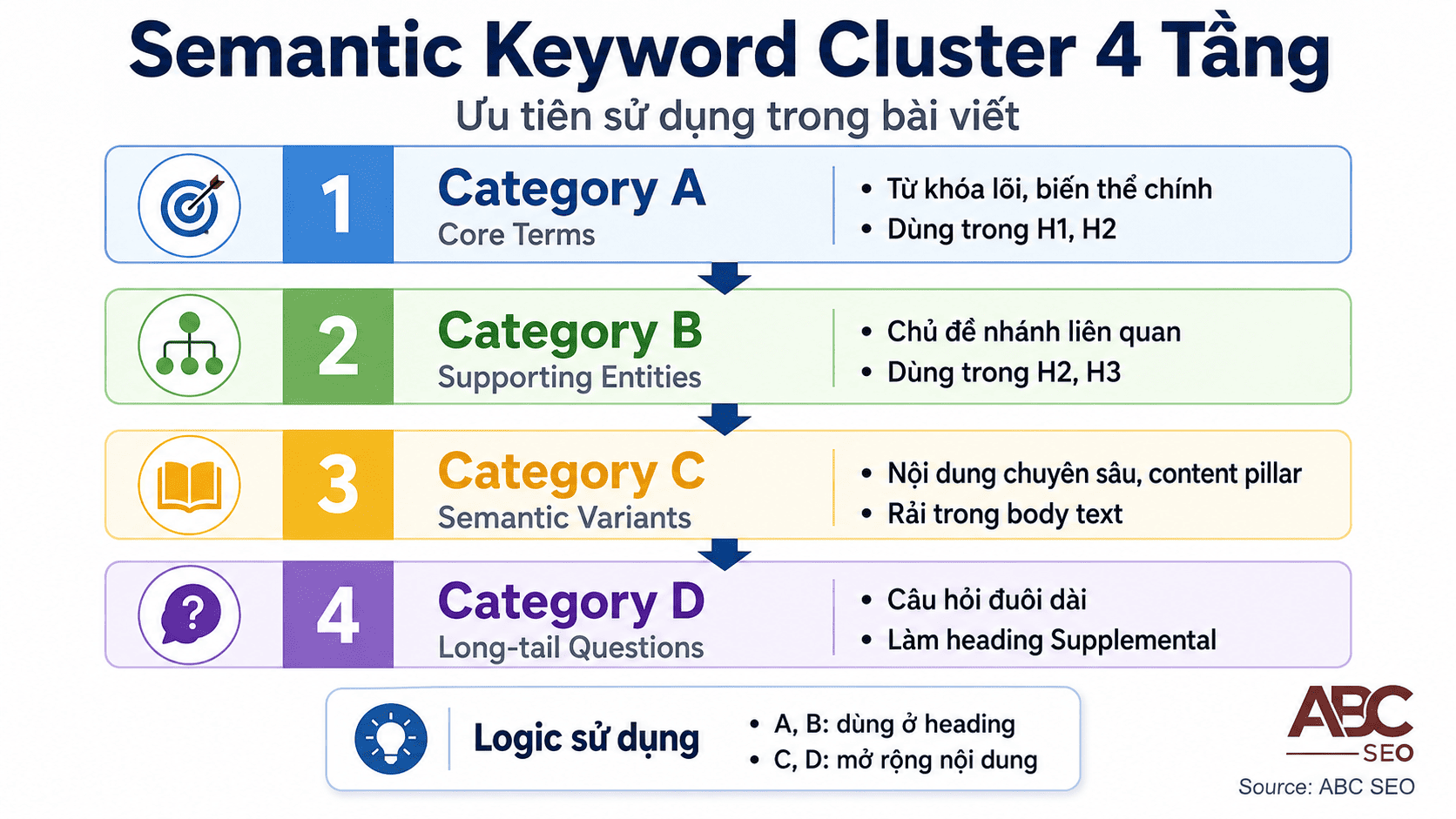 Semantic Keyword Cluster 4 Tầng

Ưu tiên sử dụng trong bài viết

1 Category A
Core Terms
• Từ khóa lõi, biến thể chính
• Dùng trong H1, H2

2 Category B
Supporting Entities
• Chủ đề nhánh liên quan
• Dùng trong H2, H3

3 Category C
Semantic Variants
• Nội dung chuyên sâu, content pillar
• Rải trong body text

4 Category D
Long-tail Questions
• Câu hỏi đuôi dài
• Làm heading Supplemental

Logic sử dụng
• A, B: dùng ở heading
• C, D: mở rộng nội dung

ABC SEO
Source: ABC SEO